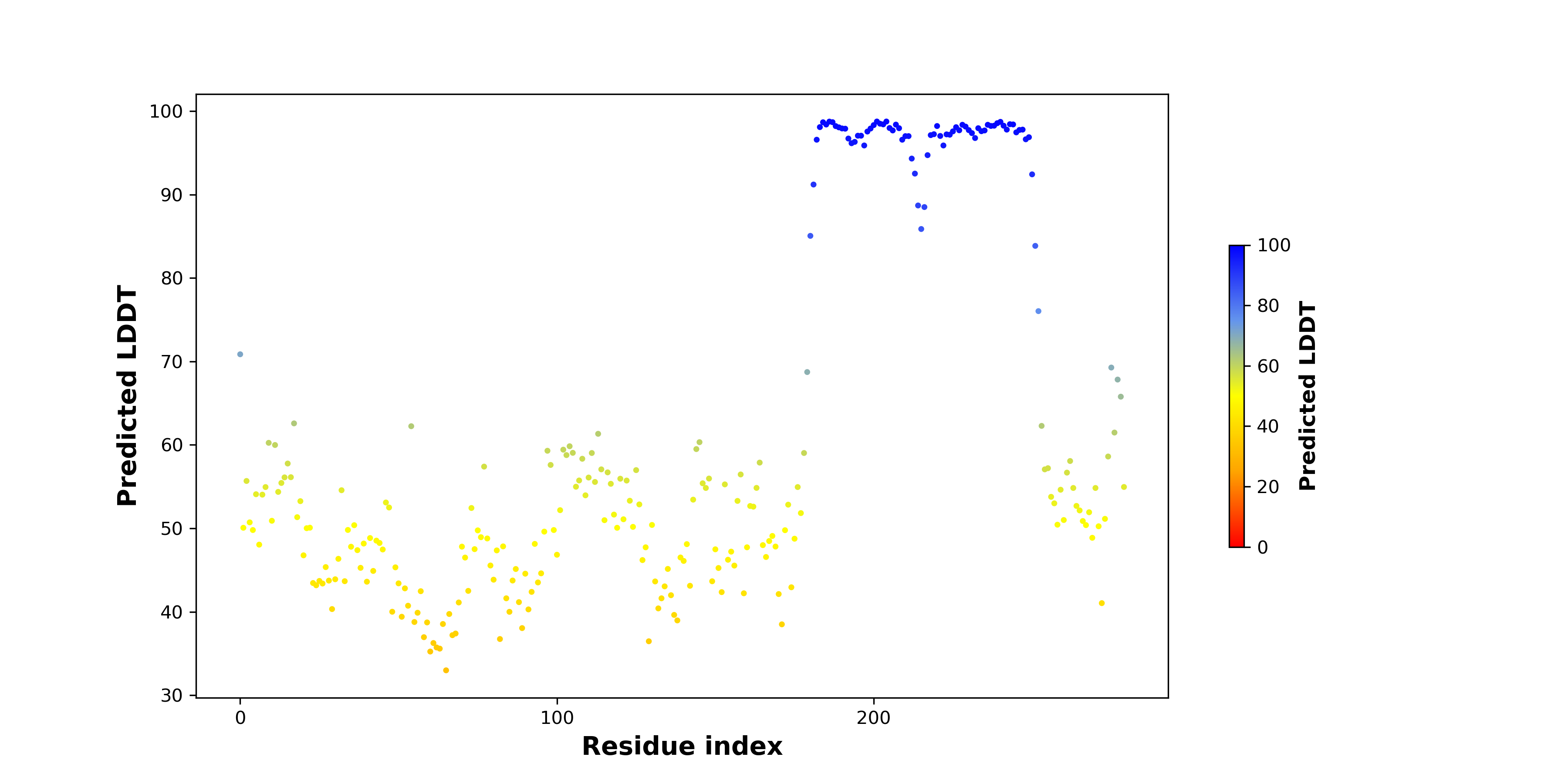 Predicted LDDT

100
90
80
70
60
50
40
30

0
100
200

Residue index

100
80
60
40
20
0

Predicted LDDT